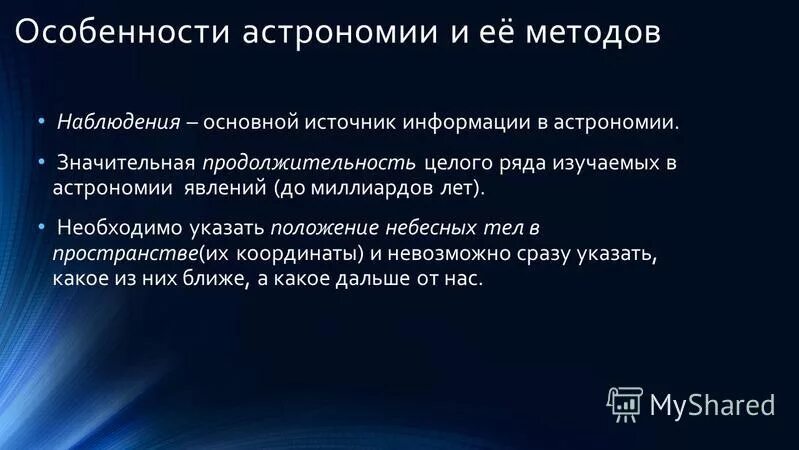 Особенности астрономии и её методов

• Наблюдения – основной источник информации в астрономии.

• Значительная продолжительность целого ряда изучаемых в астрономии явлений (до миллиардов лет).

• Необходимо указать положение небесных тел в пространстве(их координаты) и невозможно сразу указать, какое из них ближе, а какое дальше от нас.

MyShared